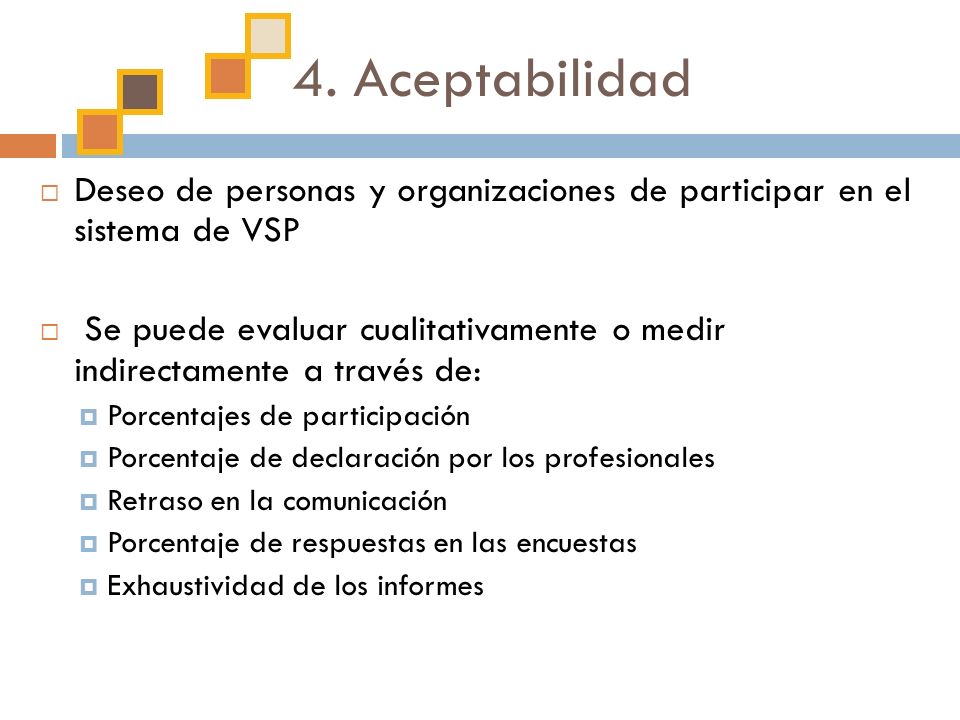 4. Aceptabilidad

Deseo de personas y organizaciones de participar en el sistema de VSP

Se puede evaluar cualitativamente o medir indirectamente a través de:

Porcentajes de participación

Porcentaje de declaración por los profesionales

Retraso en la comunicación

Porcentaje de respuestas en las encuestas

Exhaustividad de los informes